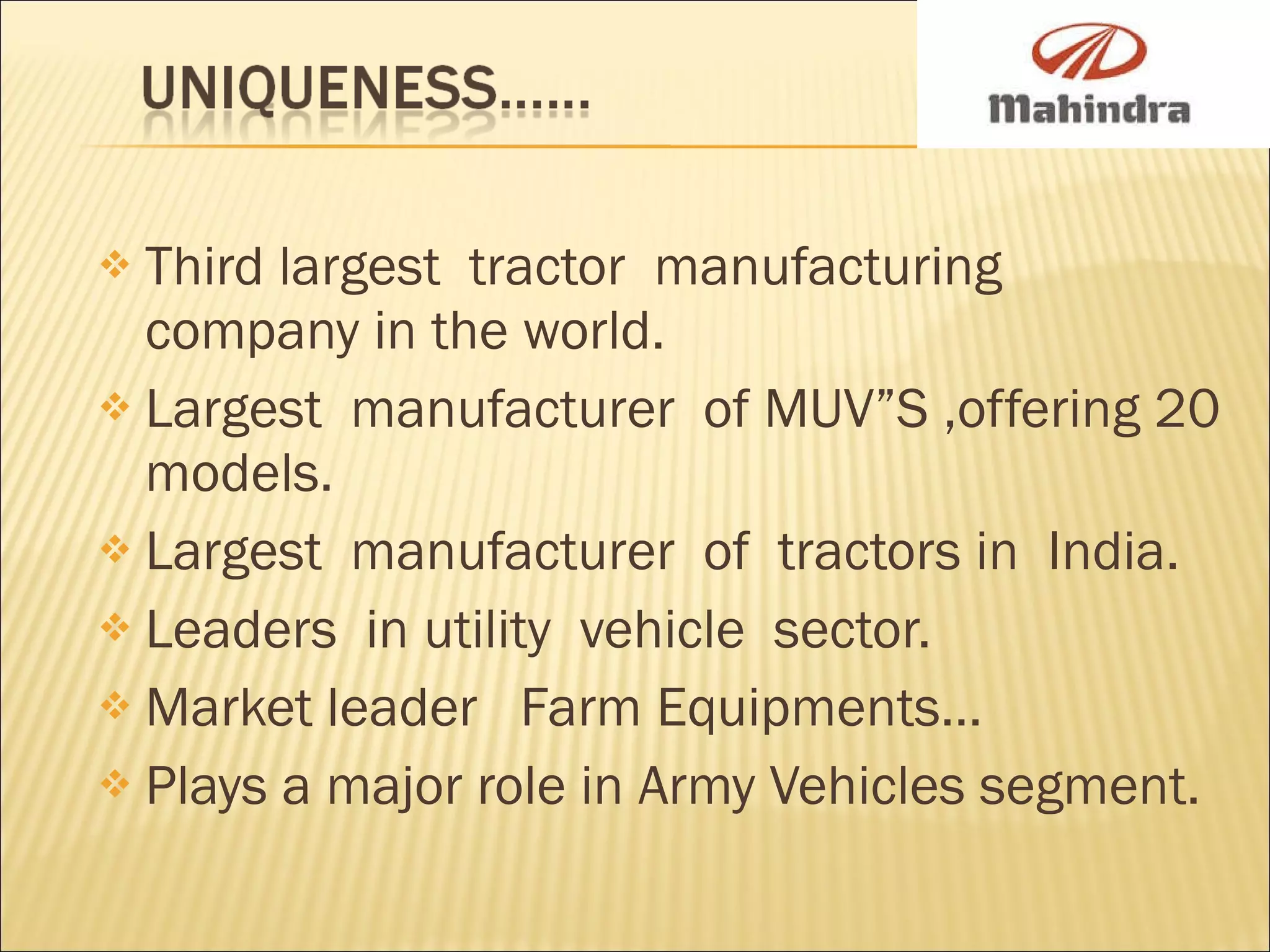 UNIQUENESS……

Mahindra

❖ Third largest tractor manufacturing company in the world.

❖ Largest manufacturer of MUV”S ,offering 20 models.

❖ Largest manufacturer of tractors in India.

❖ Leaders in utility vehicle sector.

❖ Market leader Farm Equipments…

❖ Plays a major role in Army Vehicles segment.